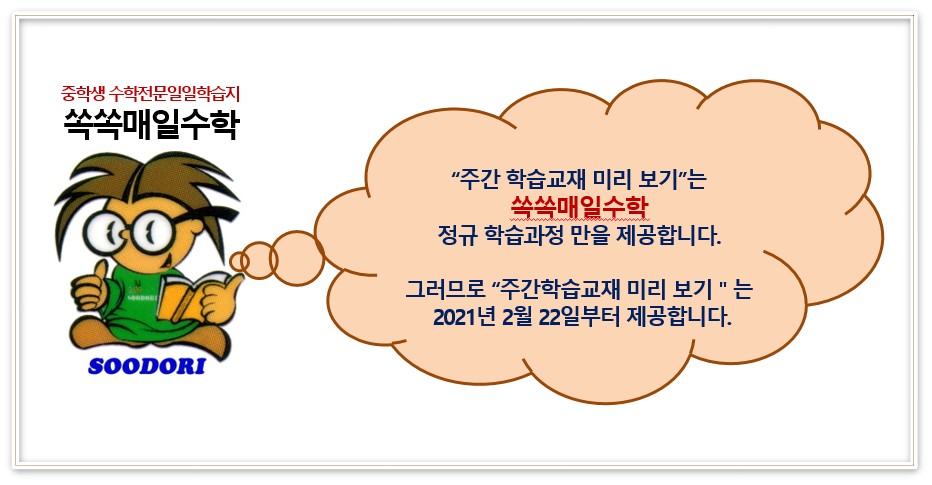 중학생 수학전문일일학습지
쑥쑥매일수학

SOODORI

“주간 학습교재 미리 보기”는
쑥쑥매일수학
정규 학습과정 만을 제공합니다.

그러므로 “주간학습교재 미리 보기 " 는
2021년 2월 22일부터 제공합니다.